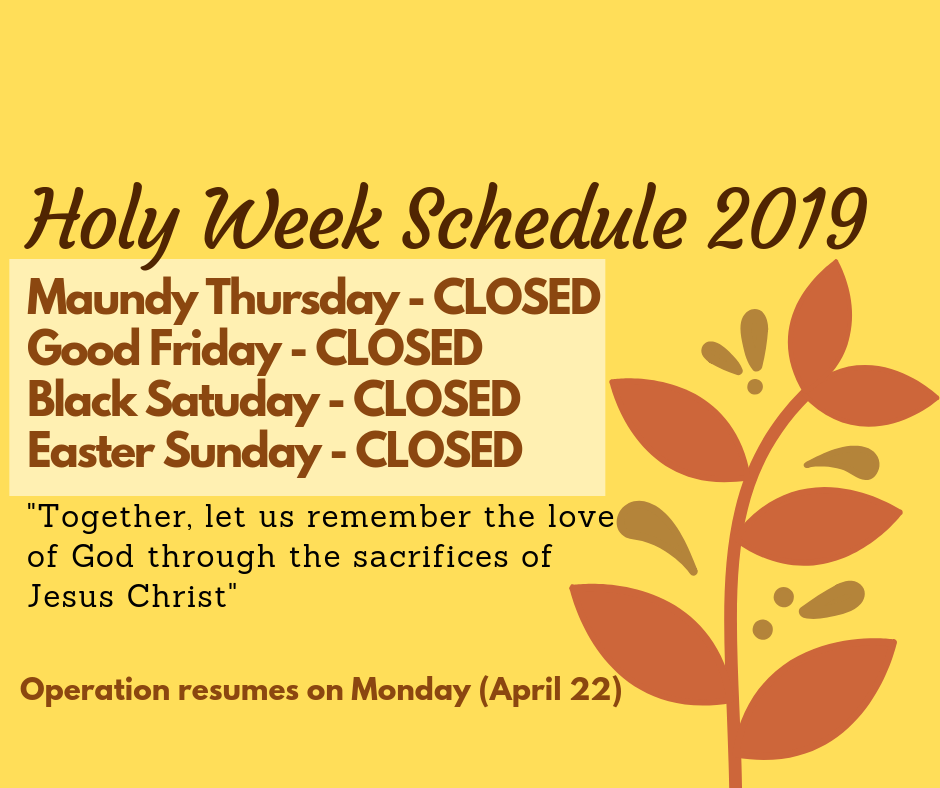 Holy Week Schedule 2019

Maundy Thursday - CLOSED
Good Friday - CLOSED
Black Satuday - CLOSED
Easter Sunday - CLOSED

"Together, let us remember the love of God through the sacrifices of Jesus Christ"

Operation resumes on Monday (April 22)